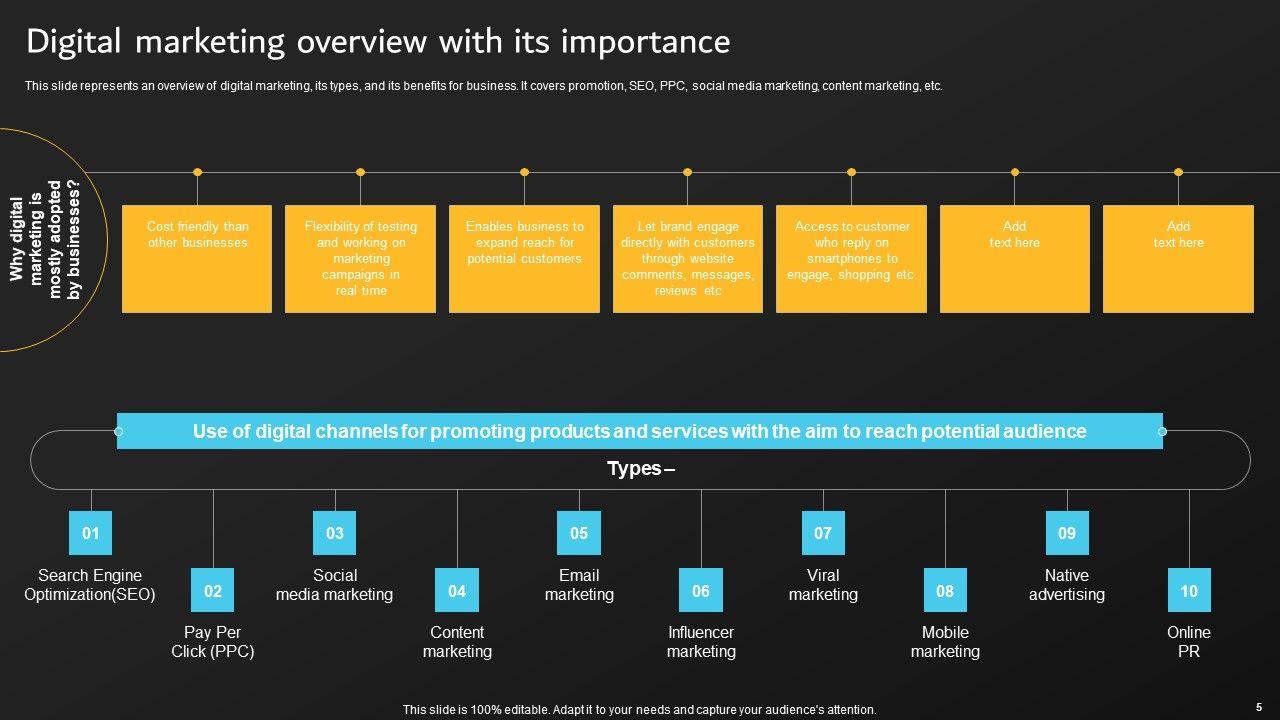 Digital marketing overview with its importance

This slide represents an overview of digital marketing, its types, and its benefits for business. It covers promotion, SEO, PPC, social media marketing, content marketing, etc.

Why digital marketing is mostly adopted by businesses?

Cost friendly than other businesses

Flexibility of testing and working on marketing campaigns in real time

Enables business to expand reach for potential customers

Let brand engage directly with customers through website comments, messages, reviews etc

Access to customer who reply on smartphones to engage, shopping etc.

Add text here

Add text here

Use of digital channels for promoting products and services with the aim to reach potential audience

Types –

01
Search Engine Optimization(SEO)

02
Pay Per Click (PPC)

03
Social media marketing

04
Content marketing

05
Email marketing

06
Influencer marketing

07
Viral marketing

08
Mobile marketing

09
Native advertising

10
Online PR

This slide is 100% editable. Adapt it to your needs and capture your audience's attention.

5